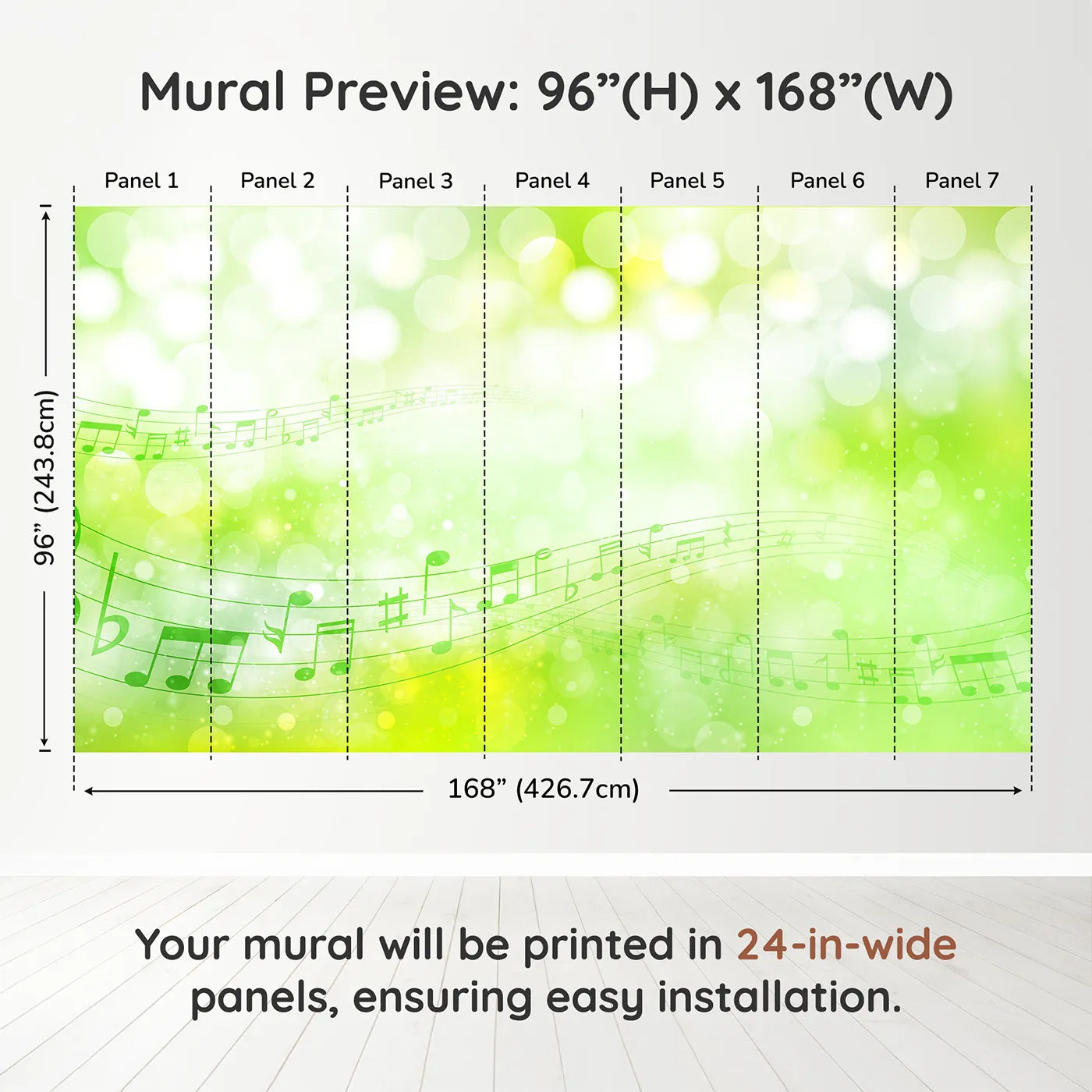 Mural Preview: 96”(H) x 168”(W)

Panel 1 Panel 2 Panel 3 Panel 4 Panel 5 Panel 6 Panel 7

96” (243.8cm)

168” (426.7cm)

Your mural will be printed in 24-in-wide panels, ensuring easy installation.